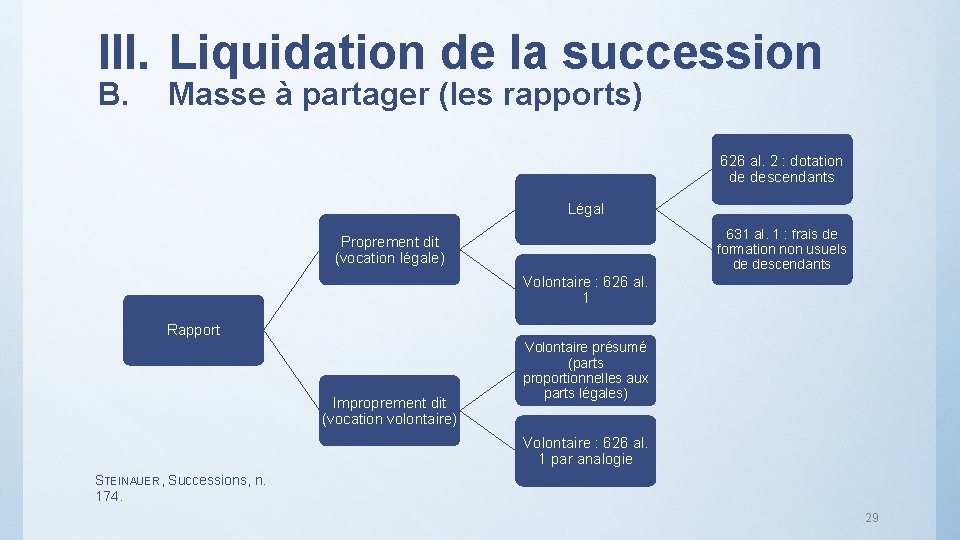 III. Liquidation de la succession
B. Masse à partager (les rapports)

Rapport

Proprement dit (vocation légale)

Légal

626 al. 2 : dotation de descendants

631 al. 1 : frais de formation non usuels de descendants

Volontaire : 626 al. 1

Improprement dit (vocation volontaire)

Volontaire présumé (parts proportionnelles aux parts légales)

Volontaire : 626 al. 1 par analogie

STEINAUER, Successions, n. 174.

29